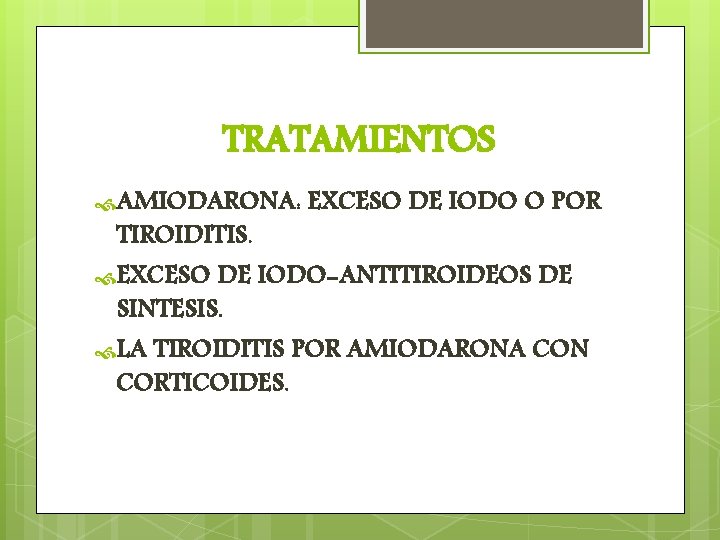 TRATAMIENTOS

AMIODARONA: EXCESO DE IODO O POR TIROIDITIS.

EXCESO DE IODO-ANTITIROIDEOS DE SINTESIS.

LA TIROIDITIS POR AMIODARONA CON CORTICOIDES.